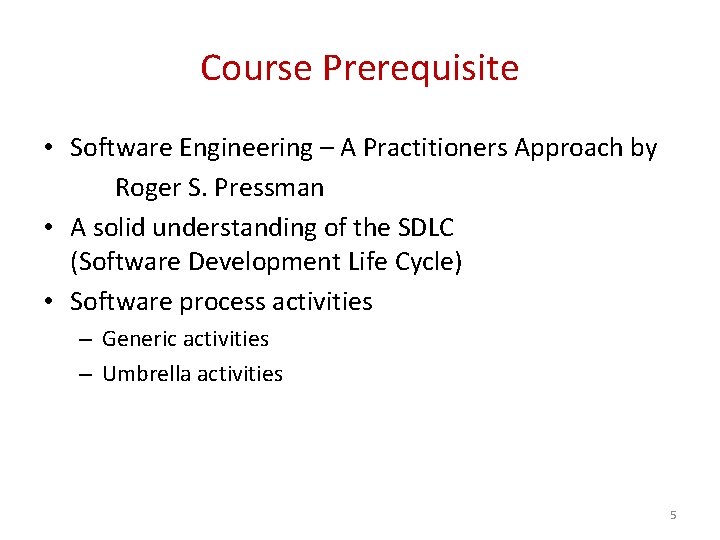 Course Prerequisite

• Software Engineering – A Practitioners Approach by Roger S. Pressman

• A solid understanding of the SDLC (Software Development Life Cycle)

• Software process activities
  – Generic activities
  – Umbrella activities

5